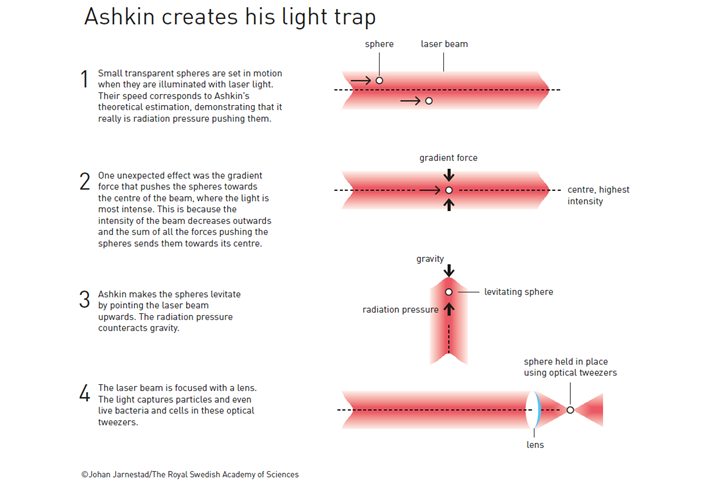 Ashkin creates his light trap

1 Small transparent spheres are set in motion when they are illuminated with laser light. Their speed corresponds to Ashkin's theoretical estimation, demonstrating that it really is radiation pressure pushing them.

sphere

laser beam

2 One unexpected effect was the gradient force that pushes the spheres towards the centre of the beam, where the light is most intense. This is because the intensity of the beam decreases outwards and the sum of all the forces pushing the spheres sends them towards its centre.

gradient force

centre, highest intensity

3 Ashkin makes the spheres levitate by pointing the laser beam upwards. The radiation pressure counteracts gravity.

gravity

levitating sphere

radiation pressure

4 The laser beam is focused with a lens. The light captures particles and even live bacteria and cells in these optical tweezers.

sphere held in place using optical tweezers

lens

©Johan Jarnestad/The Royal Swedish Academy of Sciences